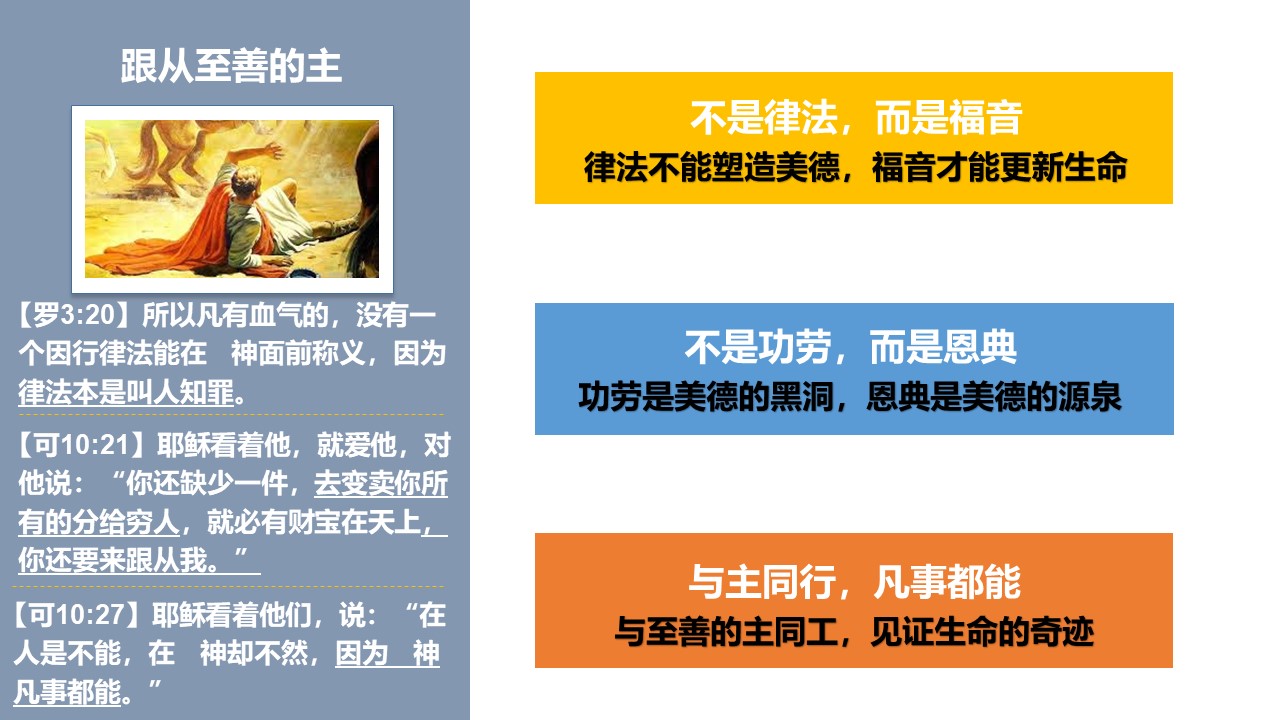 跟从至善的主

【罗3:20】所以凡有血气的，没有一个因行律法能在　神面前称义，因为律法本是叫人知罪。

【可10:21】耶稣看着他，就爱他，对他说：“你还缺少一件，去变卖你所有的分给穷人，就必有财宝在天上，你还要来跟从我。”

【可10:27】耶稣看着他们，说：“在人是不能，在　神却不然，因为　神凡事都能。”

不是律法，而是福音
律法不能塑造美德，福音才能更新生命

不是功劳，而是恩典
功劳是美德的黑洞，恩典是美德的源泉

与主同行，凡事都能
与至善的主同工，见证生命的奇迹